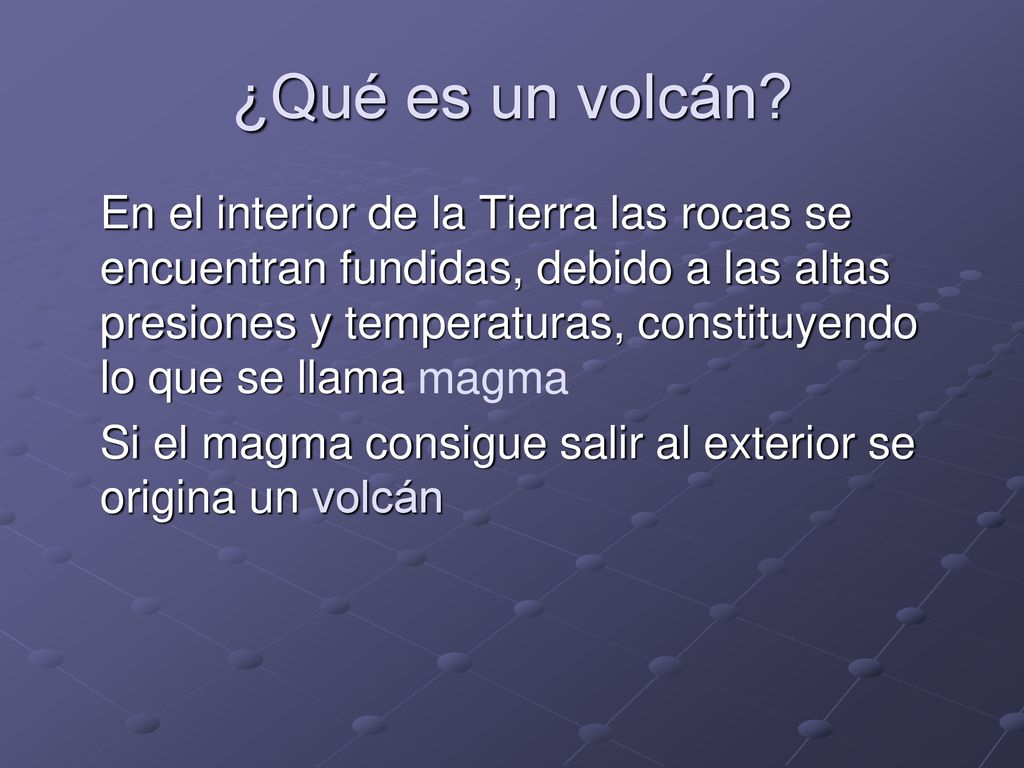 ¿Qué es un volcán?

En el interior de la Tierra las rocas se encuentran fundidas, debido a las altas presiones y temperaturas, constituyendo lo que se llama magma

Si el magma consigue salir al exterior se origina un volcán